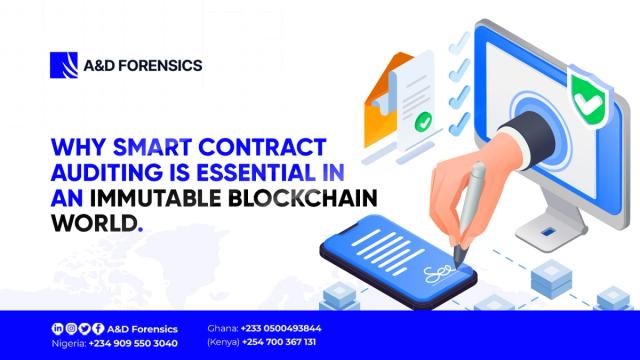 A&D FORENSICS

WHY SMART CONTRACT AUDITING IS ESSENTIAL IN AN IMMUTABLE BLOCKCHAIN WORLD.

A&D Forensics
Nigeria: +234 909 550 3040

Ghana: +233 0500493844
(Kenya) +254 700 367 131